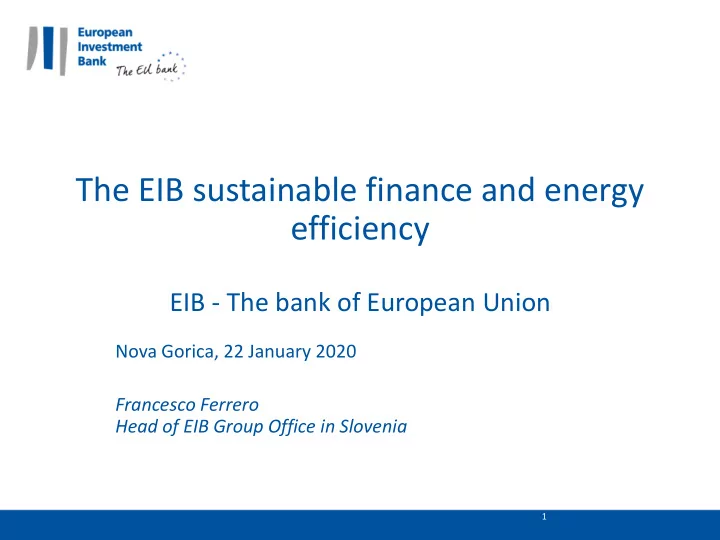 European Investment Bank
The EU bank

The EIB sustainable finance and energy efficiency

EIB - The bank of European Union

Nova Gorica, 22 January 2020

Francesco Ferrero
Head of EIB Group Office in Slovenia

1